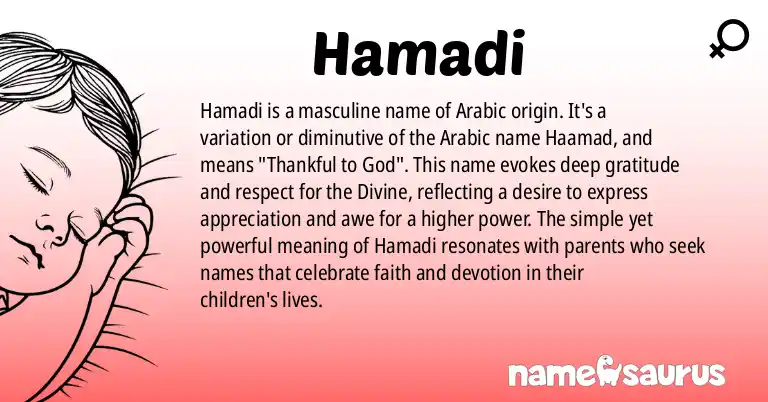 Hamadi

Hamadi is a masculine name of Arabic origin. It's a variation or diminutive of the Arabic name Haamad, and means "Thankful to God". This name evokes deep gratitude and respect for the Divine, reflecting a desire to express appreciation and awe for a higher power. The simple yet powerful meaning of Hamadi resonates with parents who seek names that celebrate faith and devotion in their children's lives.

namesaurus